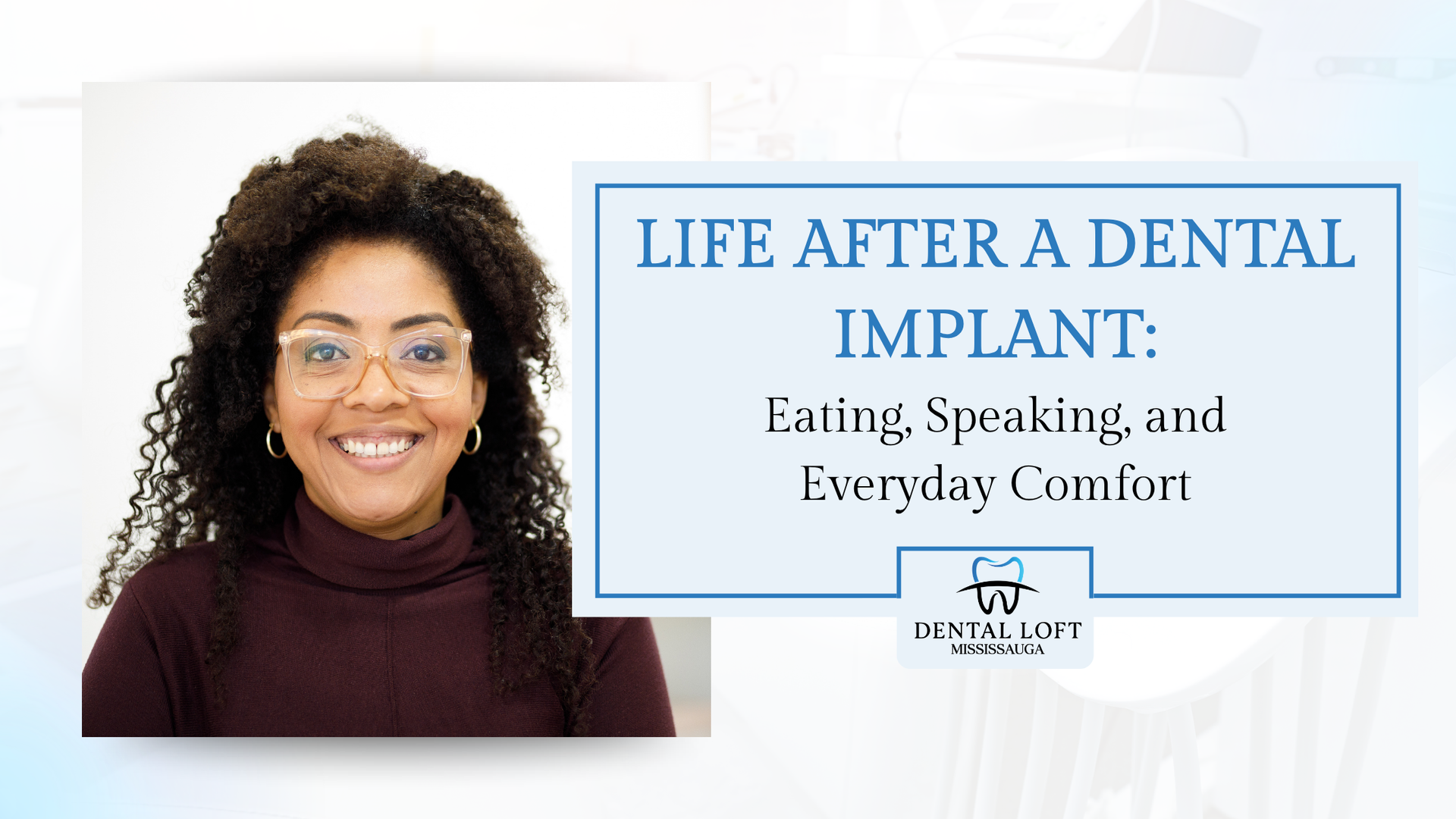 LIFE AFTER A DENTAL IMPLANT:

Eating, Speaking, and Everyday Comfort

DENTAL LOFT
MISSISSAUGA